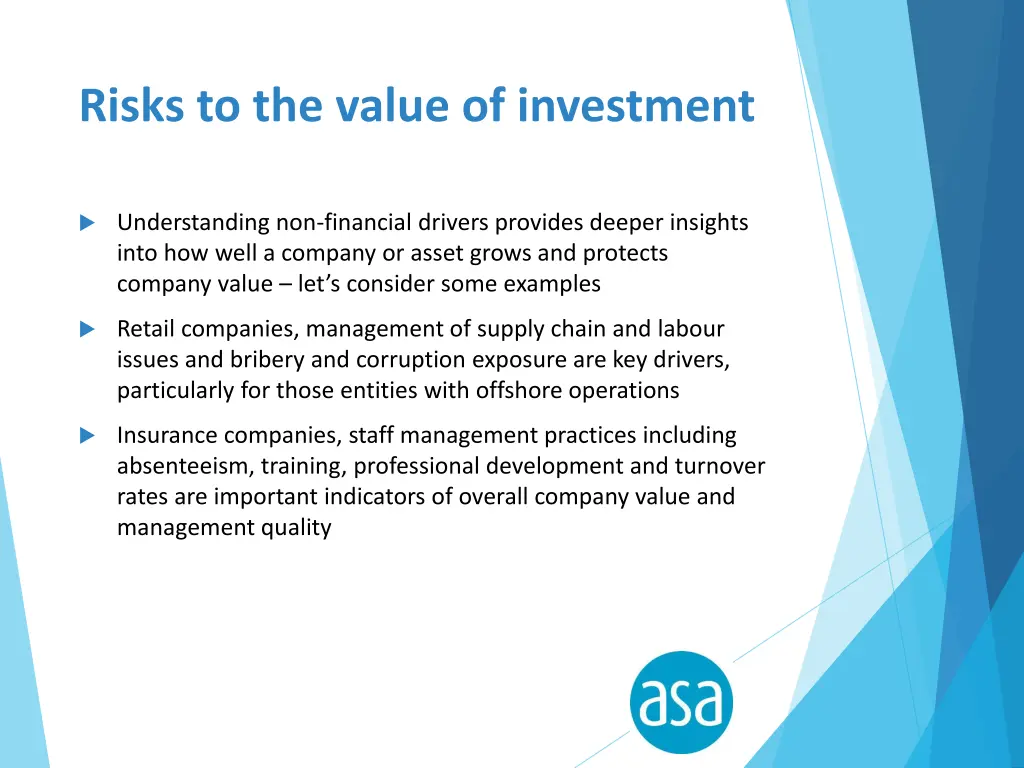 Risks to the value of investment

Understanding non-financial drivers provides deeper insights into how well a company or asset grows and protects company value – let's consider some examples

Retail companies, management of supply chain and labour issues and bribery and corruption exposure are key drivers, particularly for those entities with offshore operations

Insurance companies, staff management practices including absenteeism, training, professional development and turnover rates are important indicators of overall company value and management quality

asa